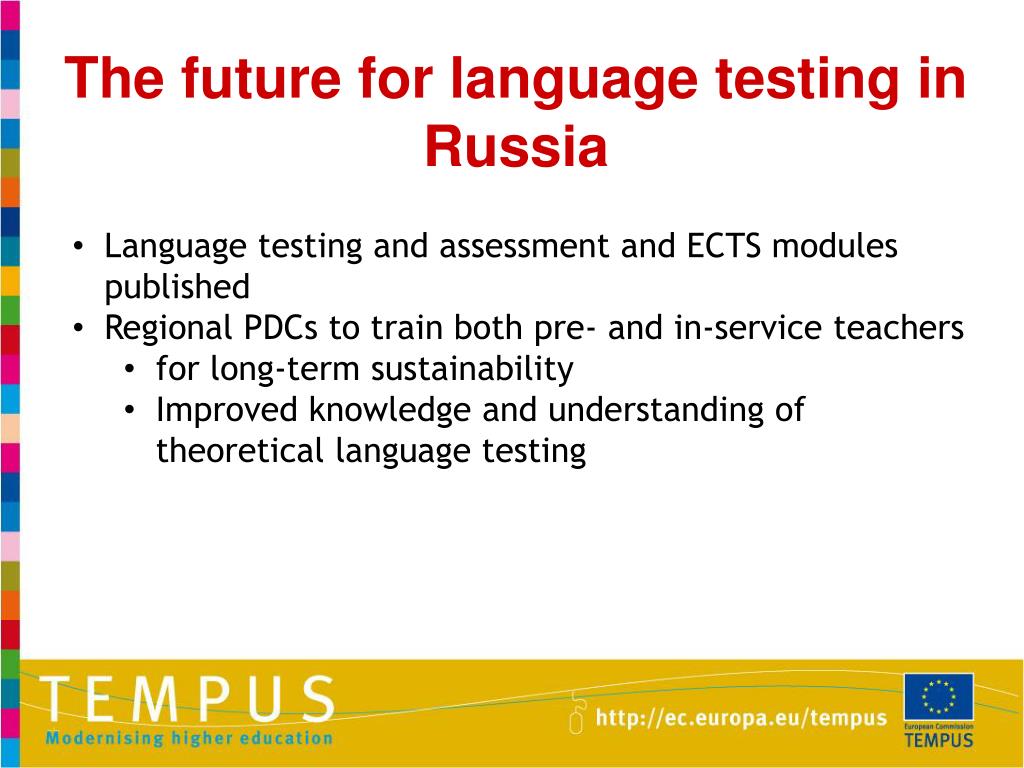 The future for language testing in Russia

• Language testing and assessment and ECTS modules published
• Regional PDCs to train both pre- and in-service teachers
  • for long-term sustainability
  • Improved knowledge and understanding of theoretical language testing

TEMPUS
Modernising higher education

http://ec.europa.eu/tempus

European Commission
TEMPUS